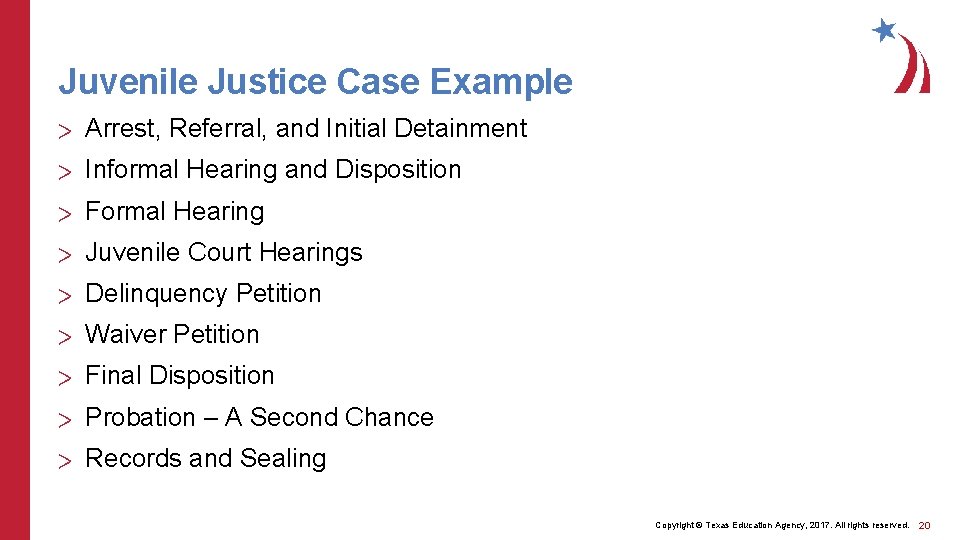 Juvenile Justice Case Example

> Arrest, Referral, and Initial Detainment
> Informal Hearing and Disposition
> Formal Hearing
> Juvenile Court Hearings
> Delinquency Petition
> Waiver Petition
> Final Disposition
> Probation – A Second Chance
> Records and Sealing

Copyright © Texas Education Agency, 2017. All rights reserved. 20